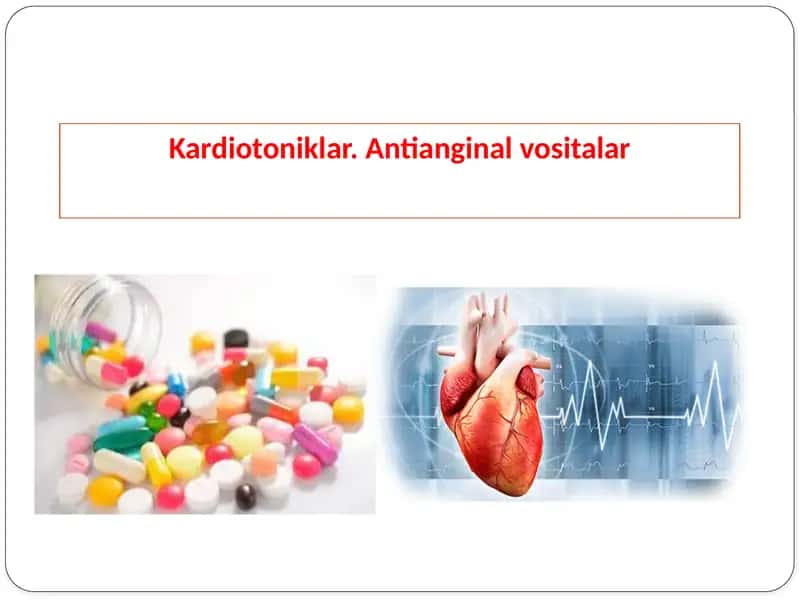 Kardiotoniklar. Antianginal vositalar